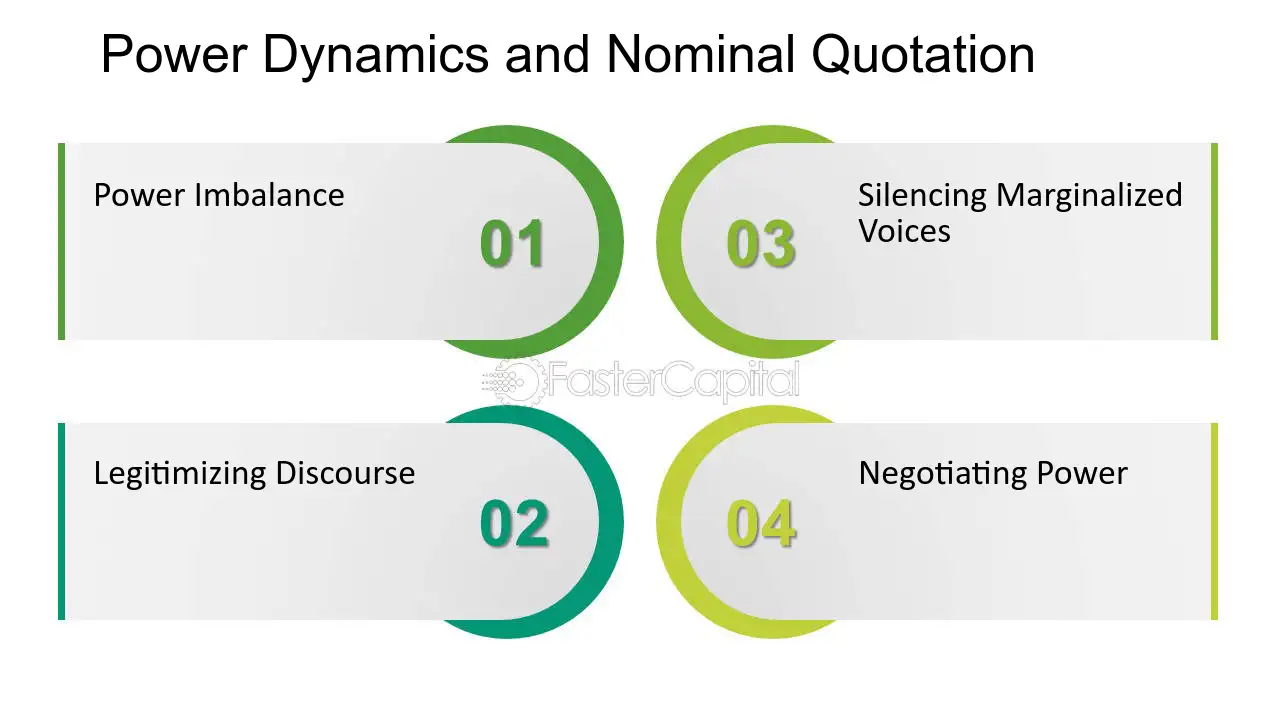 Power Dynamics and Nominal Quotation

Power Imbalance

01

Legitimizing Discourse

02

03

Silencing Marginalized Voices

04

Negotiating Power

FasterCapital